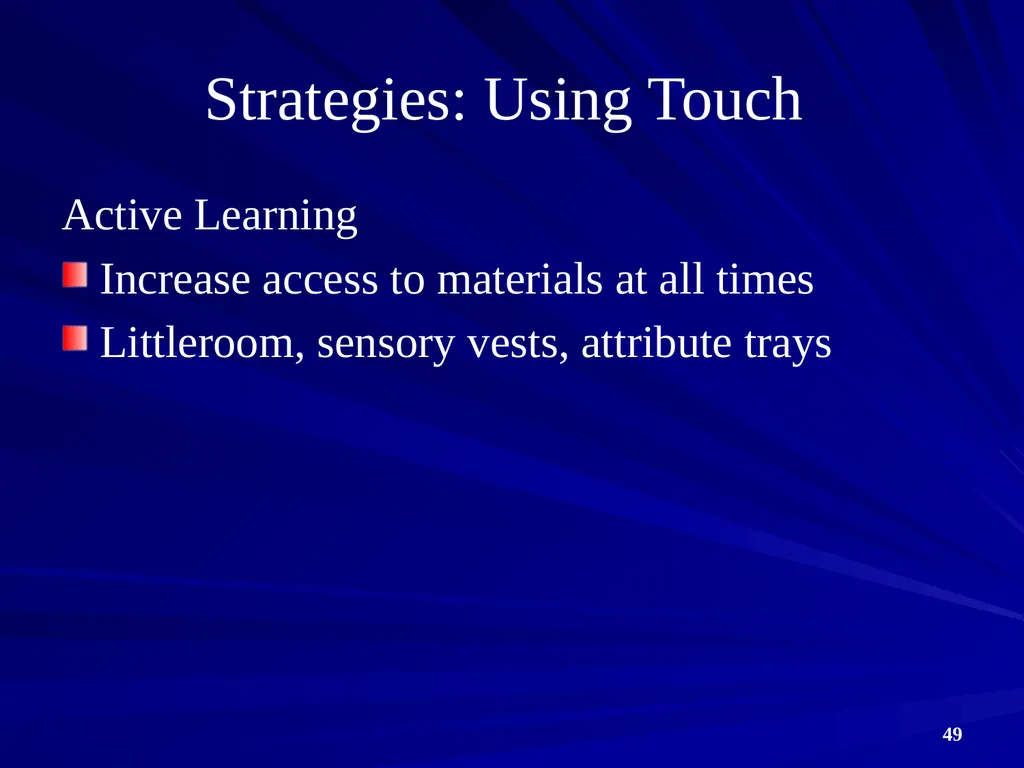 Strategies: Using Touch

Active Learning

Increase access to materials at all times

Littleroom, sensory vests, attribute trays

49